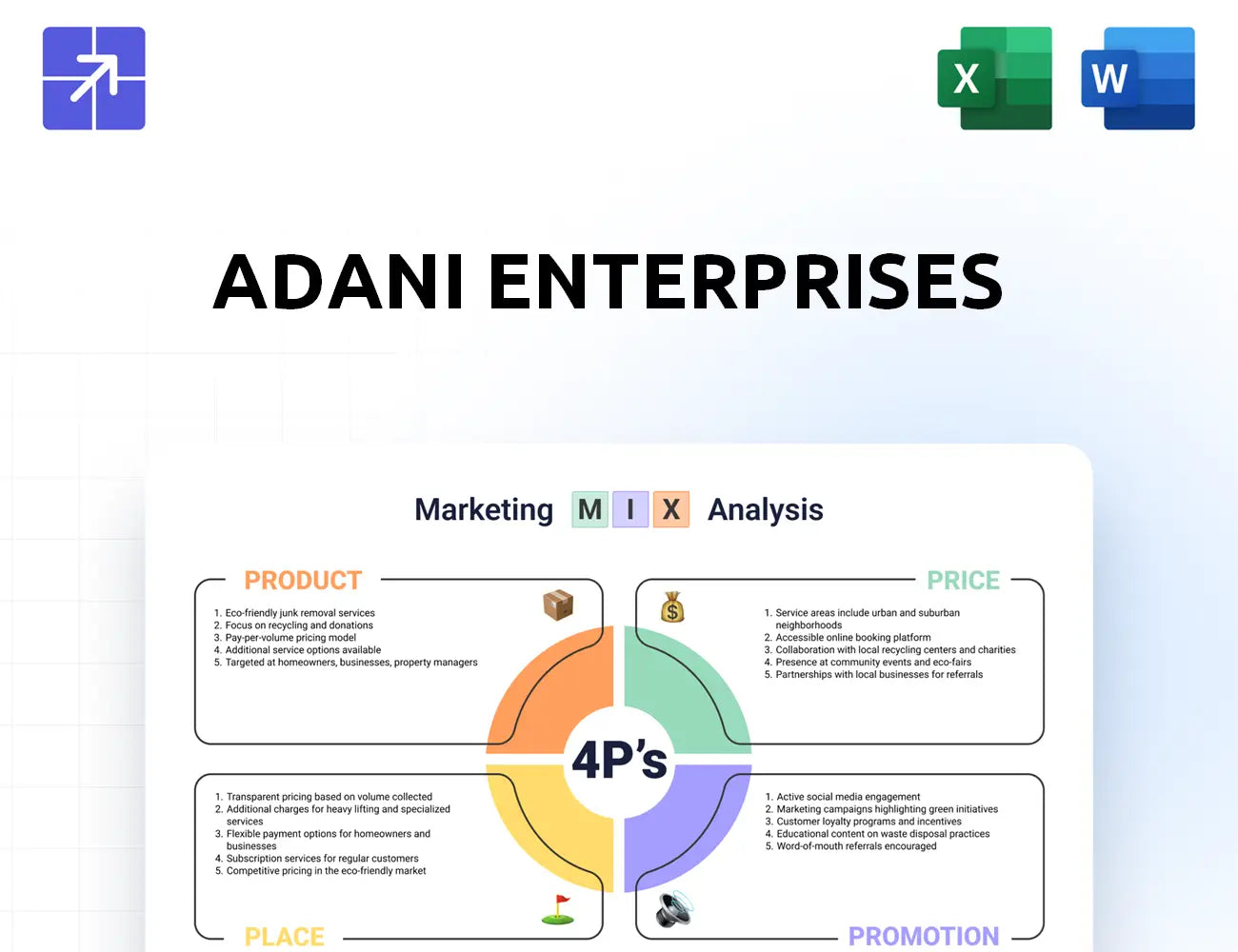 X

W

ADANI ENTERPRISES

Marketing M I X Analysis

PRODUCT

1. Eco-friendly junk removal services
2. Focus on recycling and donations
3. Pay-per-volume pricing model
4. Additional service options available
5. Targeted at homeowners, businesses, property managers

PRICE

1. Service areas include urban and suburban neighborhoods
2. Accessible online booking platform
3. Collaboration with local recycling centers and charities
4. Presence at community events and eco-fairs
5. Partnerships with local businesses for referrals

4P's

1. Transparent pricing based on volume collected
2. Additional charges for heavy lifting and specialized services
3. Flexible payment options for homeowners and businesses
4. Subscription services for regular customers
5. Competitive pricing in the eco-friendly market

PLACE

1. Active social media engagement
2. Marketing campaigns highlighting green initiatives
3. Customer loyalty programs and incentives
4. Educational content on waste disposal practices
5. Word-of-mouth referrals encouraged

PROMOTION